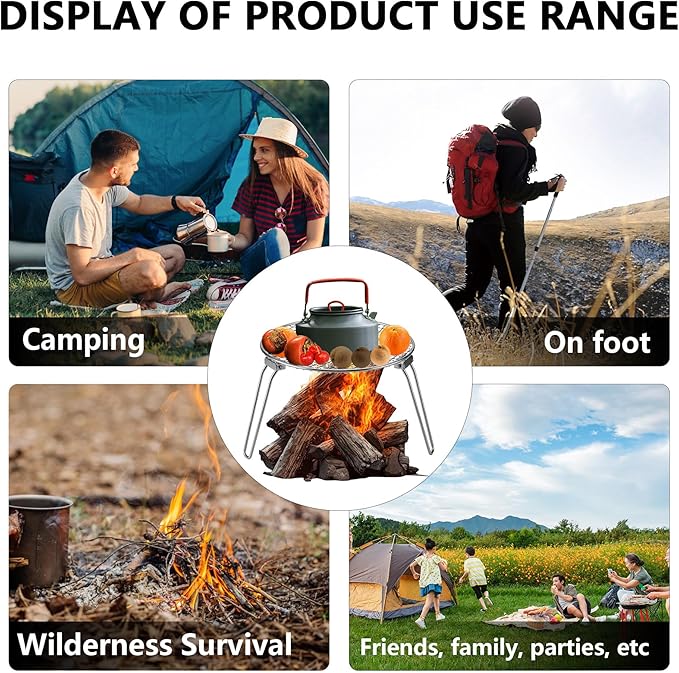 DISPLAY OF PRODUCT USE RANGE

Camping

On foot

Wilderness Survival

Friends, family, parties, etc